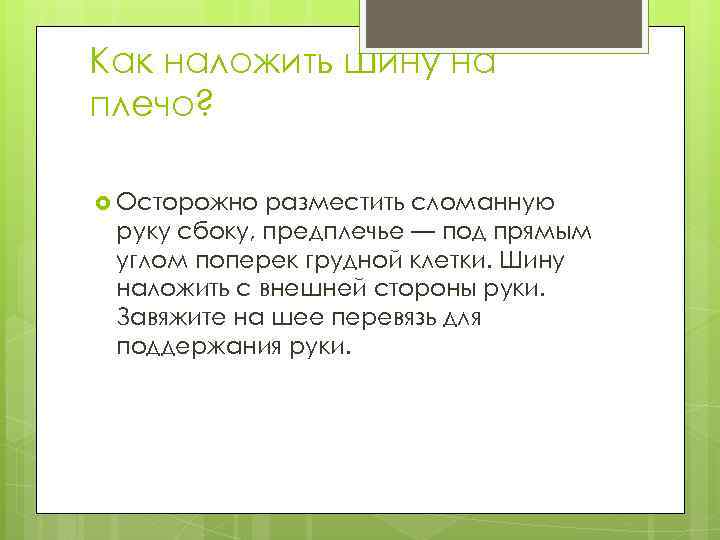 Как наложить шину на плечо?

Осторожно разместить сломанную руку сбоку, предплечье — под прямым углом поперек грудной клетки. Шину наложить с внешней стороны руки. Завяжите на шее перевязь для поддержания руки.